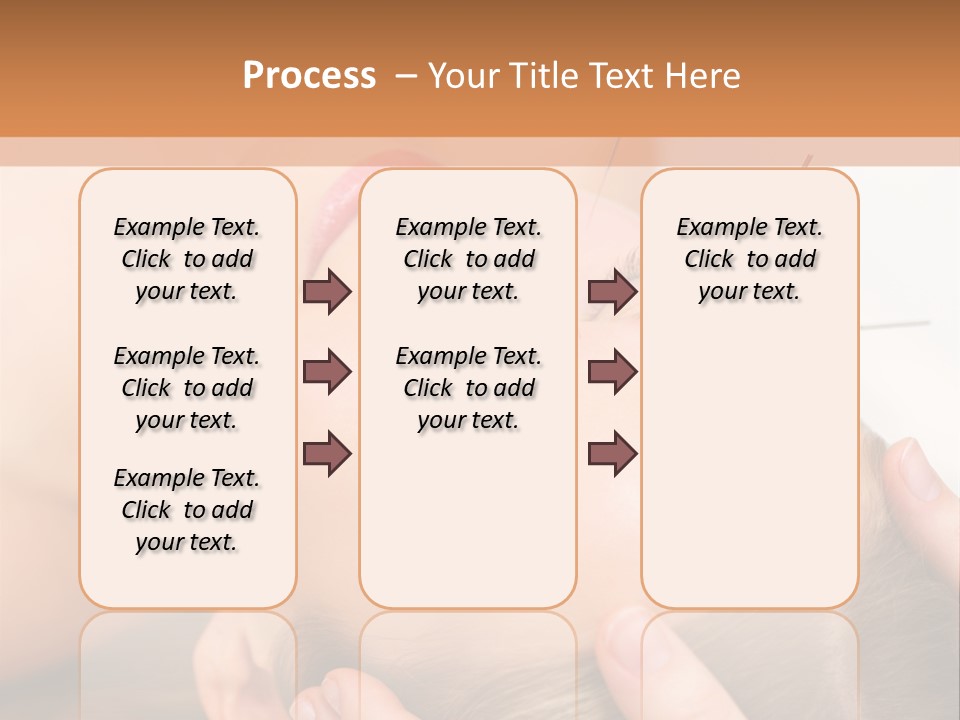 Process – Your Title Text Here

Example Text. Click to add your text.

Example Text. Click to add your text.

Example Text. Click to add your text.

Example Text. Click to add your text.

Example Text. Click to add your text.

Example Text. Click to add your text.